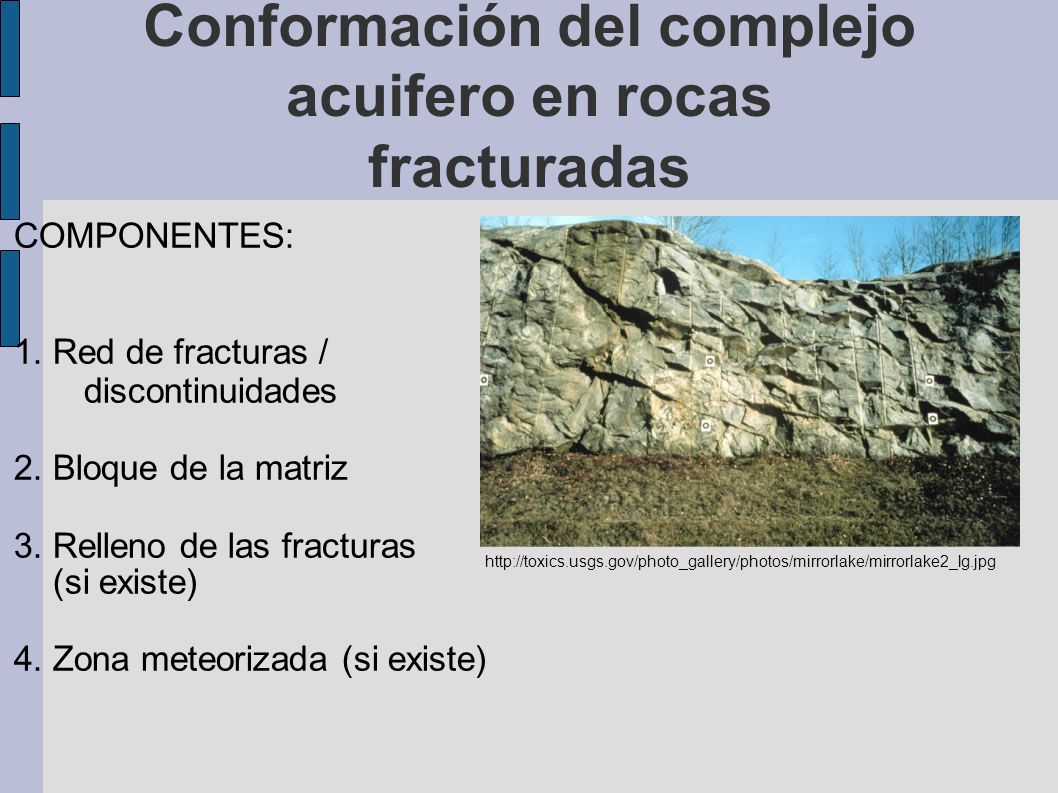 Conformación del complejo acuifero en rocas fracturadas

COMPONENTES:

1. Red de fracturas / discontinuidades

2. Bloque de la matriz

3. Relleno de las fracturas (si existe)

4. Zona meteorizada (si existe)

http://toxics.usgs.gov/photo_gallery/photos/mirrorlake/mirrorlake2_lg.jpg